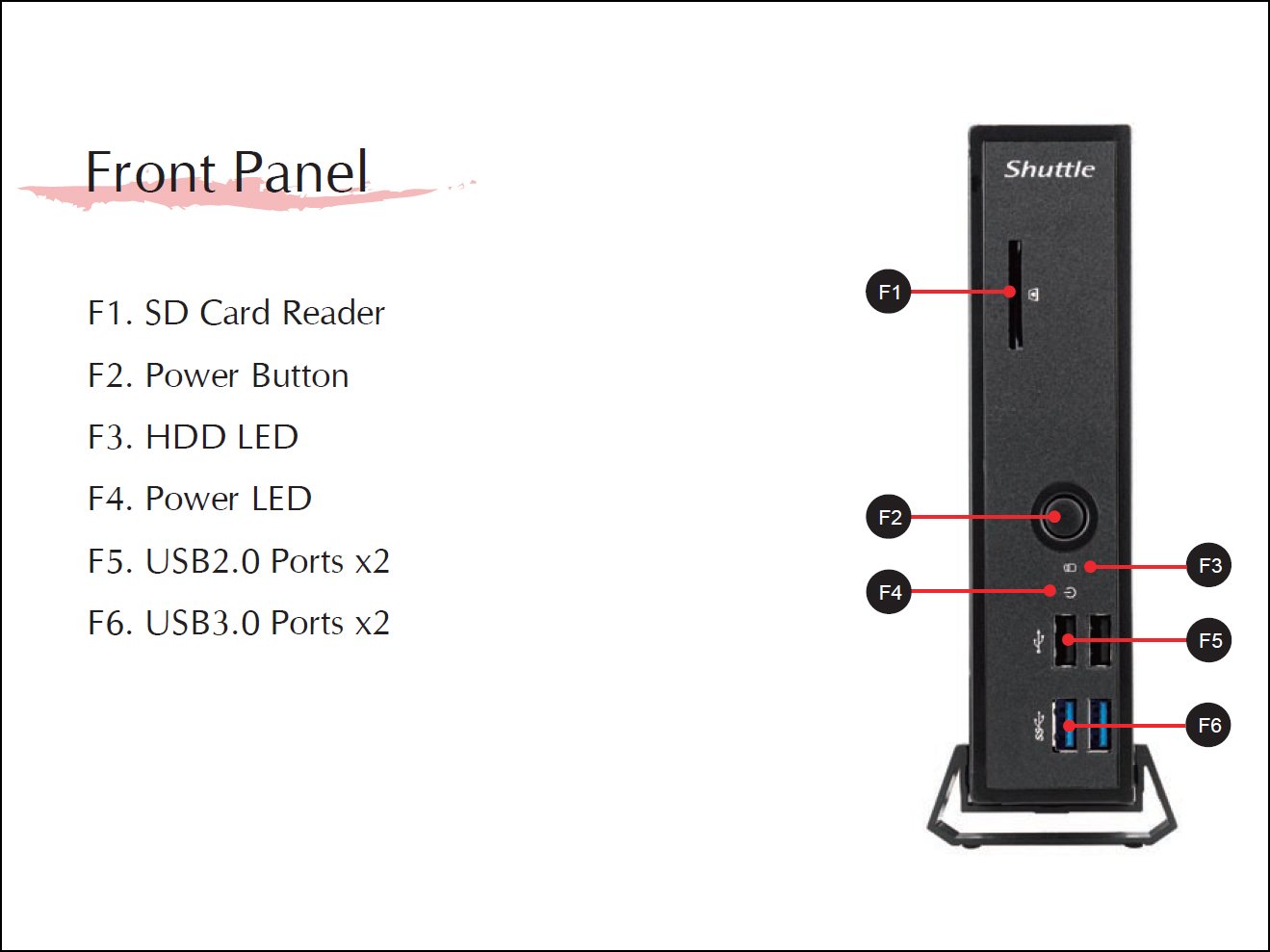 Front Panel

F1. SD Card Reader

F2. Power Button

F3. HDD LED

F4. Power LED

F5. USB2.0 Ports x2

F6. USB3.0 Ports x2

Shuttle

F1

F2

F3

F4

F5

F6